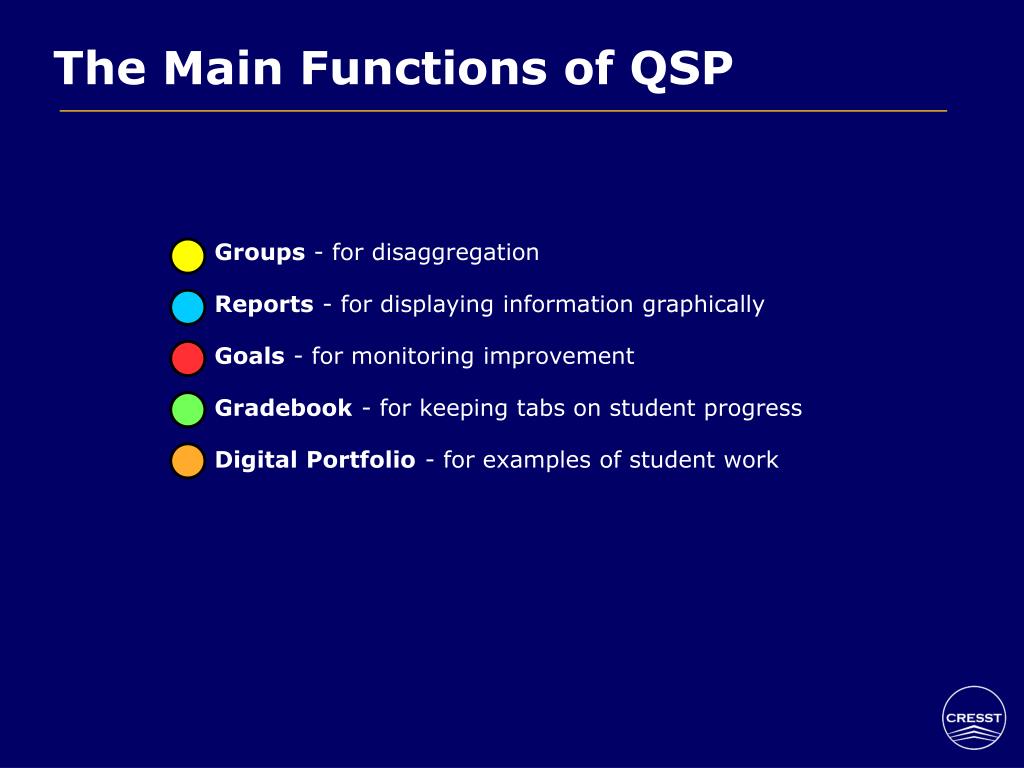 The Main Functions of QSP

Groups - for disaggregation

Reports - for displaying information graphically

Goals - for monitoring improvement

Gradebook - for keeping tabs on student progress

Digital Portfolio - for examples of student work

CRESST